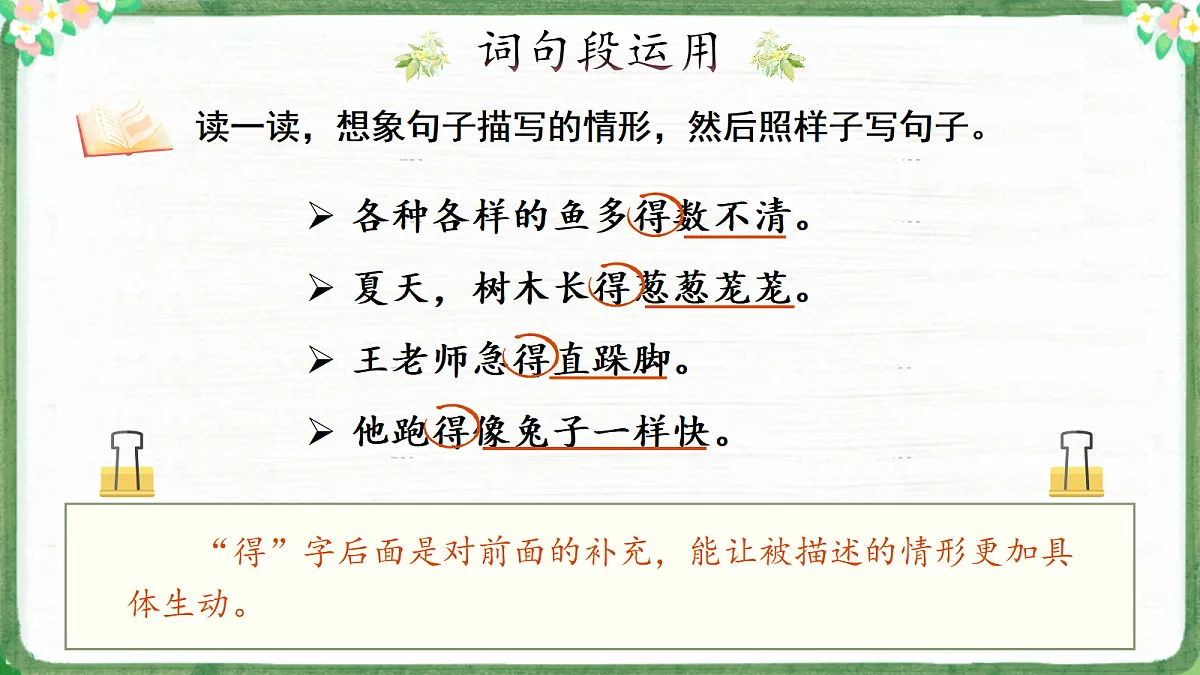 词句段运用

读一读，想象句子描写的情形，然后照样子写句子。

➢ 各种各样的鱼多得数不清。
➢ 夏天，树木长得葱葱茏茏。
➢ 王老师急得直跺脚。
➢ 他跑得像兔子一样快。

“得”字后面是对前面的补充，能让被描述的情形更加具体生动。